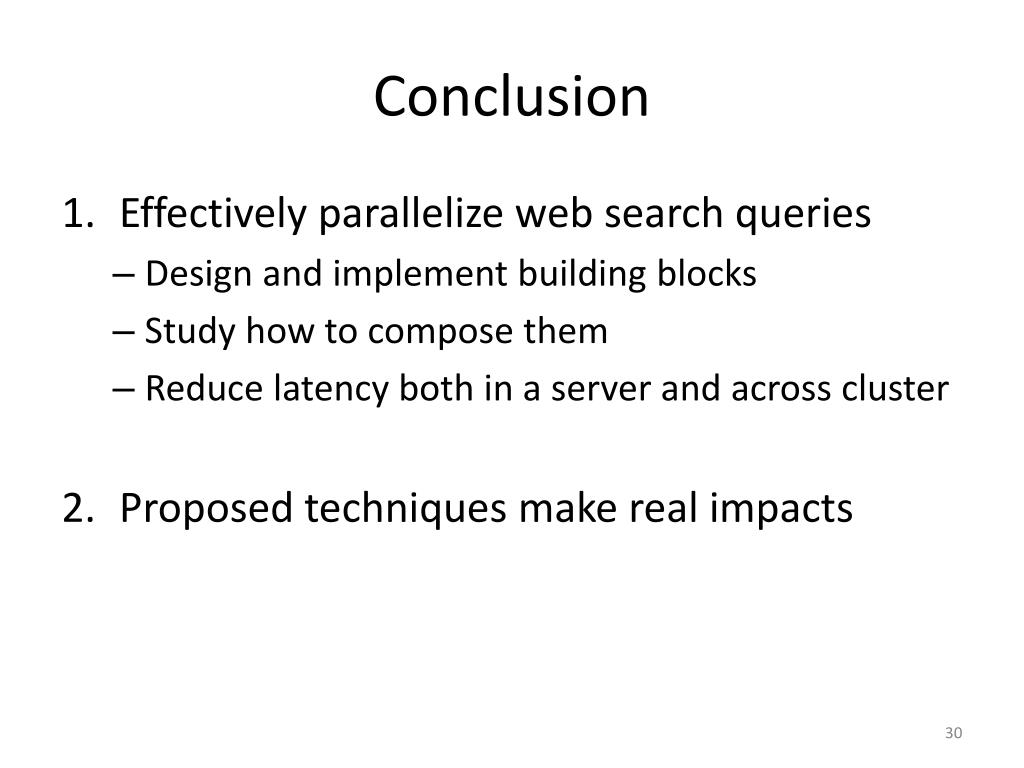 Conclusion

1. Effectively parallelize web search queries
– Design and implement building blocks
– Study how to compose them
– Reduce latency both in a server and across cluster

2. Proposed techniques make real impacts

30